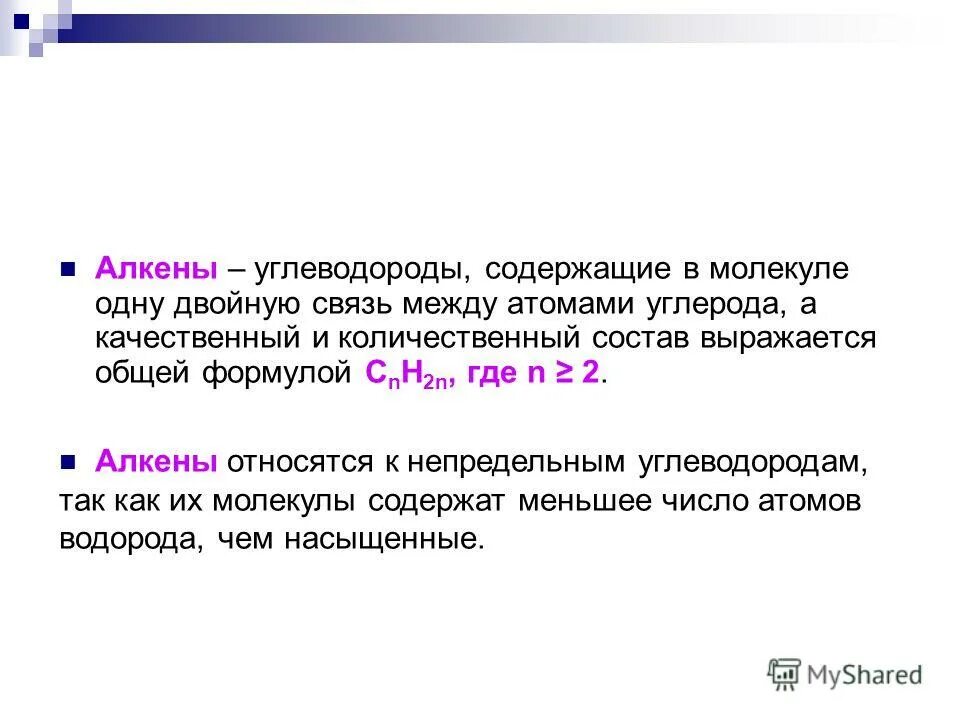 Алкены – углеводороды, содержащие в молекуле одну двойную связь между атомами углерода, а качественный и количественный состав выражается общей формулой $C_nH_{2n}$, где $n \geq 2$.

Алкены относятся к непредельным углеводородам, так как их молекулы содержат меньшее число атомов водорода, чем насыщенные.

MyShared